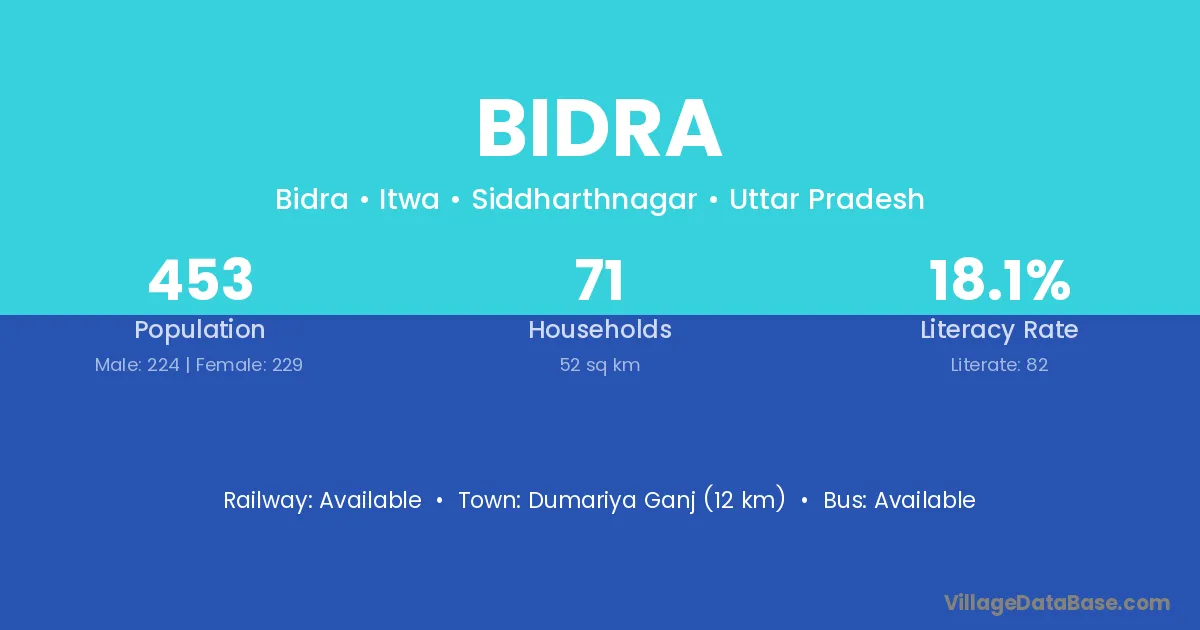 BIDRA

Bidra • Itwa • Siddharthnagar • Uttar Pradesh

453
Population
Male: 224 | Female: 229

71
Households
52 sq km

18.1%
Literacy Rate
Literate: 82

Railway: Available • Town: Dumariya Ganj (12 km) • Bus: Available

VillageDataBase.com